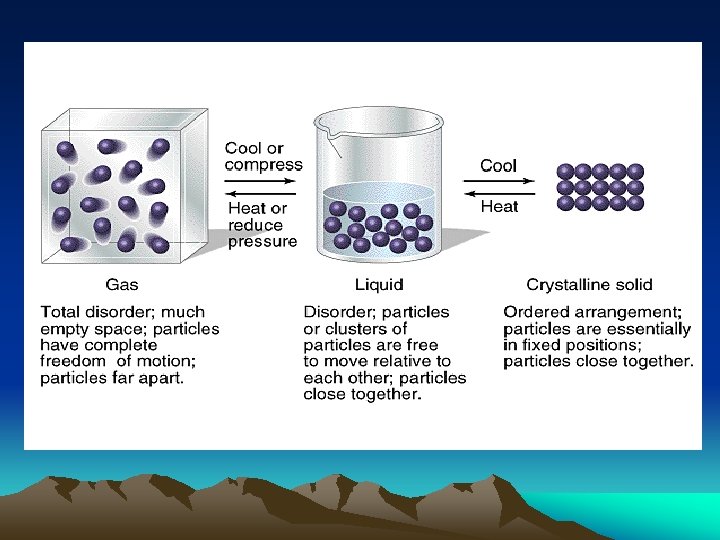 Cool or compress

Heat or reduce pressure

Cool

Heat

Gas

Total disorder; much empty space; particles have complete freedom of motion; particles far apart.

Liquid

Disorder; particles or clusters of particles are free to move relative to each other; particles close together.

Crystalline solid

Ordered arrangement; particles are essentially in fixed positions; particles close together.